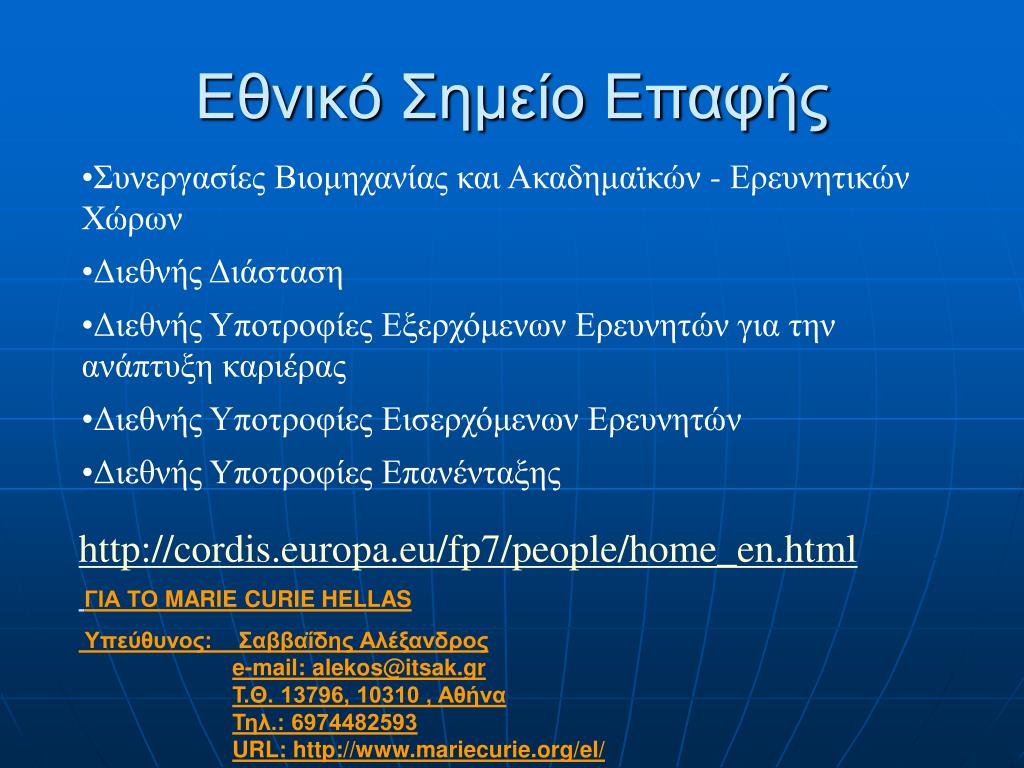 Εθνικό Σημείο Επαφής

•Συνεργασίες Βιομηχανίας και Ακαδημαϊκών - Ερευνητικών Χώρων

•Διεθνής Διάσταση

•Διεθνής Υποτροφίες Εξερχόμενων Ερευνητών για την ανάπτυξη καριέρας

•Διεθνής Υποτροφίες Εισερχόμενων Ερευνητών

•Διεθνής Υποτροφίες Επανένταξης

http://cordis.europa.eu/fp7/people/home_en.html

ΓΙΑ ΤΟ MARIE CURIE HELLAS

Υπεύθυνος: Σαββαΐδης Αλέξανδρος
e-mail: alekos@itsak.gr
Τ.Θ. 13796, 10310 , Αθήνα
Τηλ.: 6974482593
URL: http://www.mariecurie.org/el/